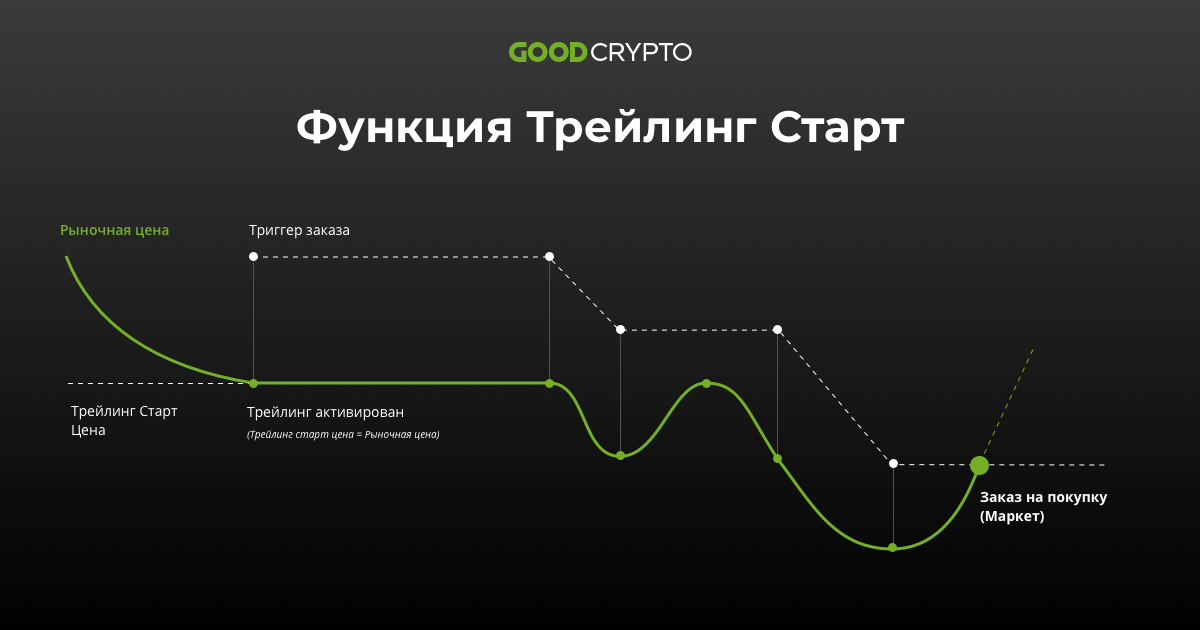 GOODCRYPTO

Функция Трейлинг Старт

Рыночная цена

Триггер заказа

Трейлинг Старт Цена

Трейлинг активирован

(Трейлинг старт цена = Рыночная цена)

Заказ на покупку (Маркет)